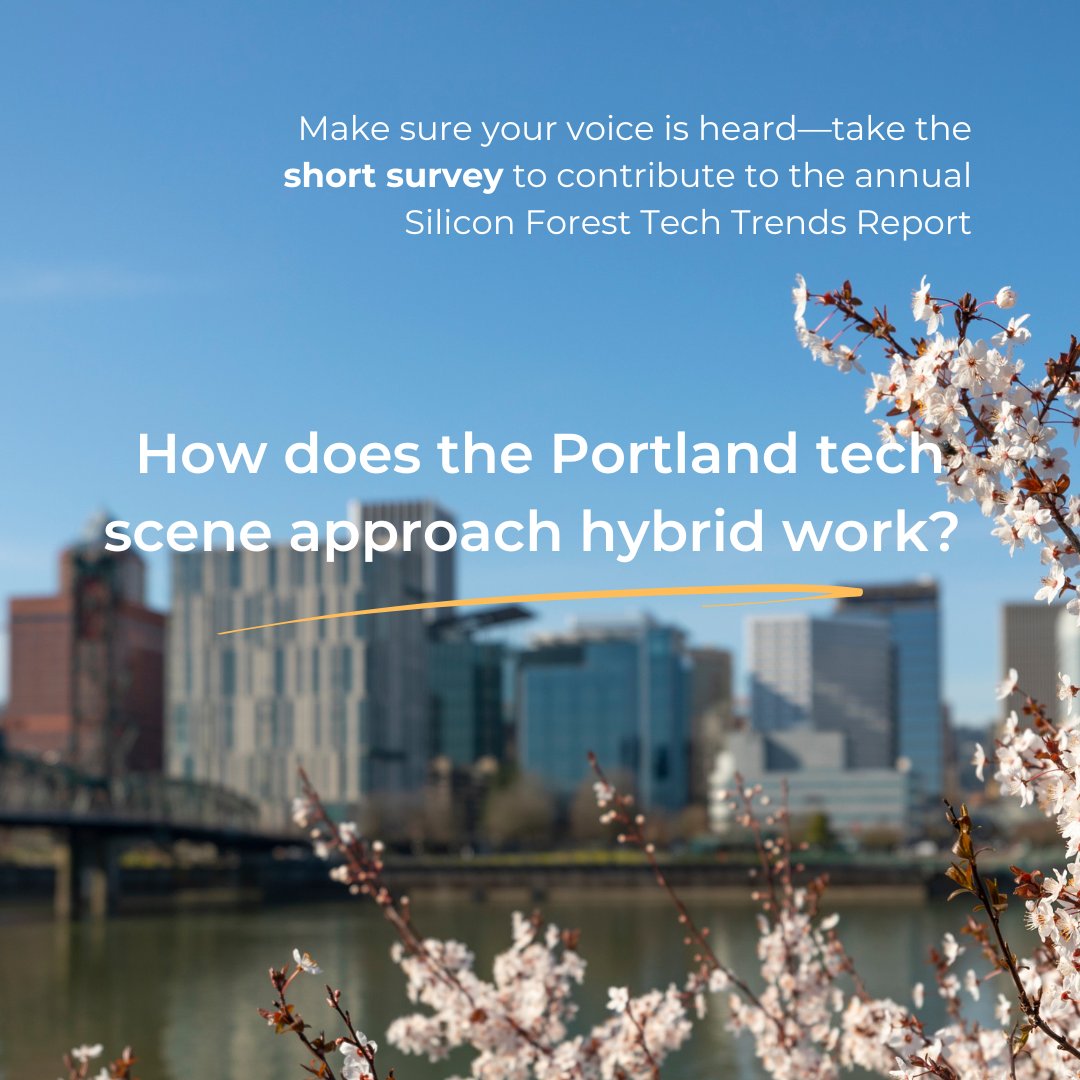 Make sure your voice is heard—take the short survey to contribute to the annual Silicon Forest Tech Trends Report

How does the Portland tech scene approach hybrid work?